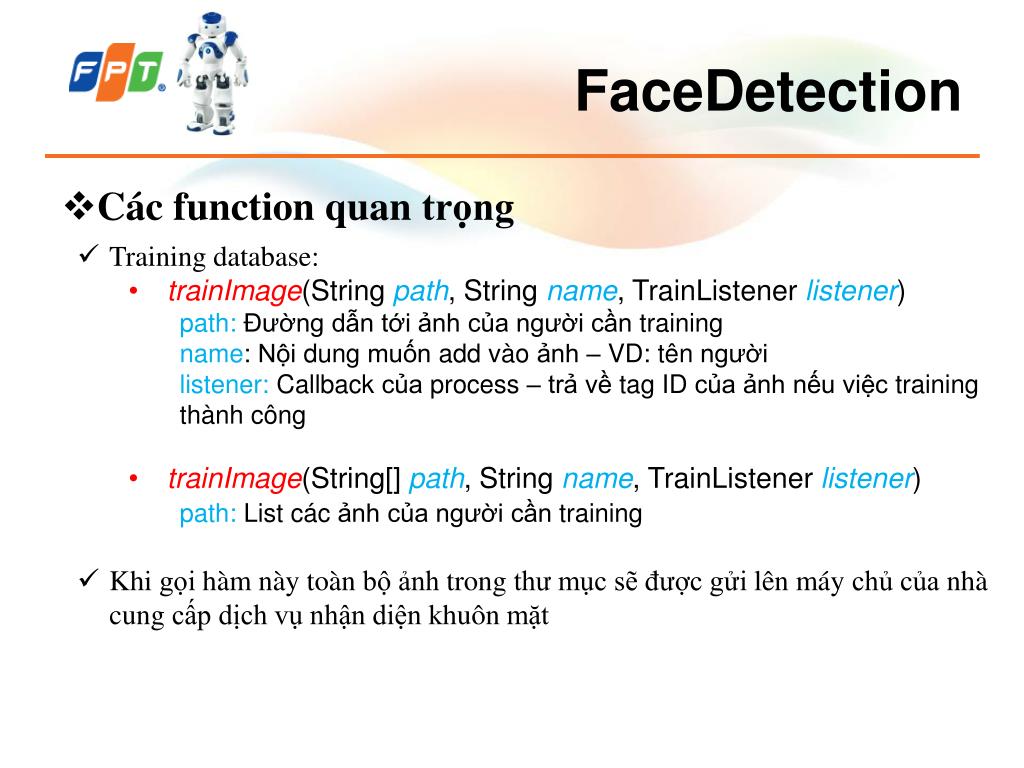 FPT

FaceDetection

❖Các function quan trọng

✓ Training database:

• trainImage(String path, String name, TrainListener listener)
path: Đường dẫn tới ảnh của người cần training
name: Nội dung muốn add vào ảnh – VD: tên người
listener: Callback của process – trả về tag ID của ảnh nếu việc training thành công

• trainImage(String[] path, String name, TrainListener listener)
path: List các ảnh của người cần training

✓ Khi gọi hàm này toàn bộ ảnh trong thư mục sẽ được gửi lên máy chủ của nhà cung cấp dịch vụ nhận diện khuôn mặt